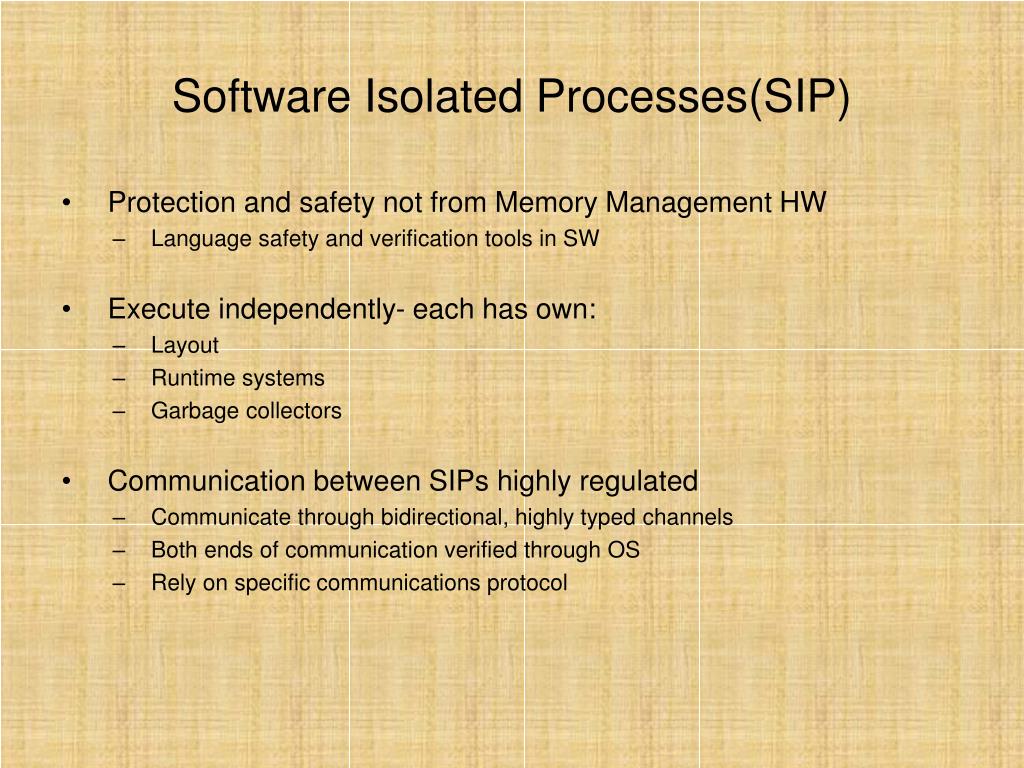 Software Isolated Processes(SIP)

• Protection and safety not from Memory Management HW
– Language safety and verification tools in SW

• Execute independently- each has own:
– Layout
– Runtime systems
– Garbage collectors

• Communication between SIPs highly regulated
– Communicate through bidirectional, highly typed channels
– Both ends of communication verified through OS
– Rely on specific communications protocol